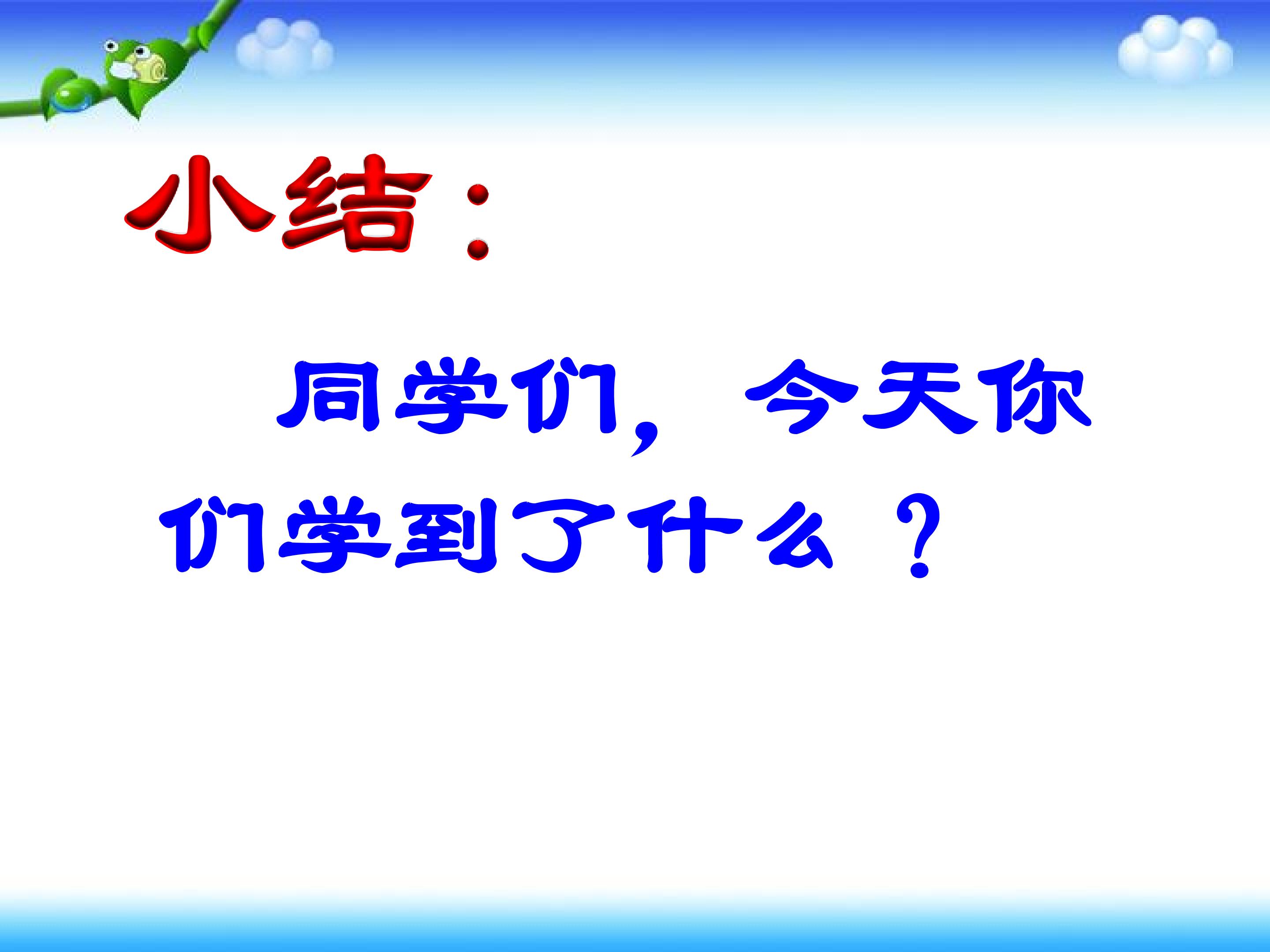 小结：

同学们，今天你们学到了什么？